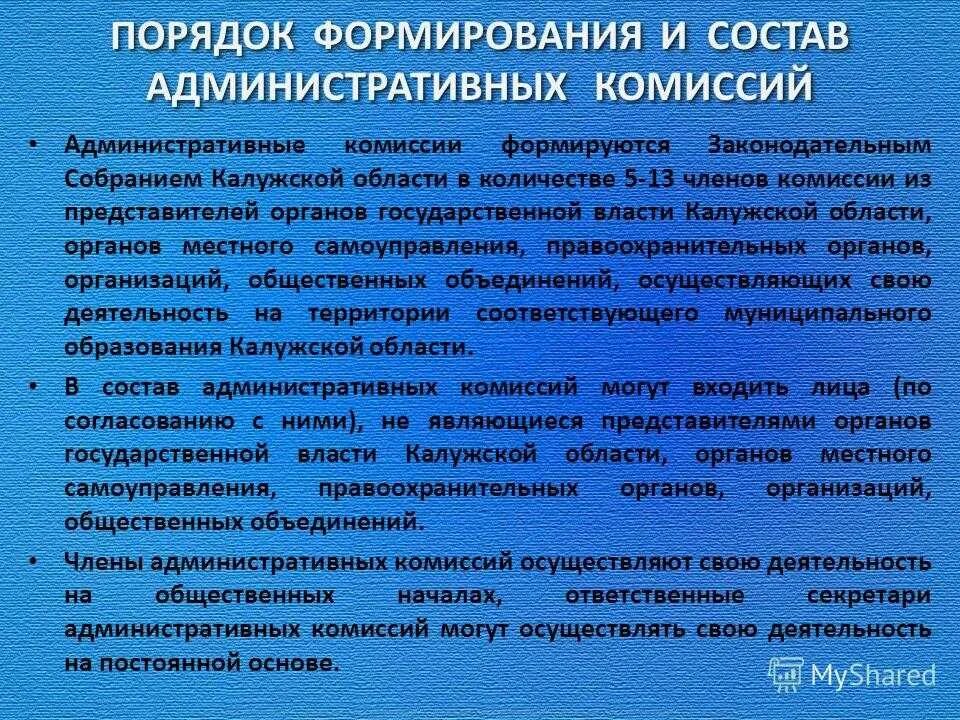 ПОРЯДОК ФОРМИРОВАНИЯ И СОСТАВ АДМИНИСТРАТИВНЫХ КОМИССИЙ

• Административные комиссии формируются Законодательным Собранием Калужской области в количестве 5-13 членов комиссии из представителей органов государственной власти Калужской области, органов местного самоуправления, правоохранительных органов, организаций, общественных объединений, осуществляющих свою деятельность на территории соответствующего муниципального образования Калужской области.

• В состав административных комиссий могут входить лица (по согласованию с ними), не являющиеся представителями органов государственной власти Калужской области, органов местного самоуправления, правоохранительных органов, организаций, общественных объединений.

• Члены административных комиссий осуществляют свою деятельность на общественных началах, ответственные секретари административных комиссий могут осуществлять свою деятельность на постоянной основе.

MyShared